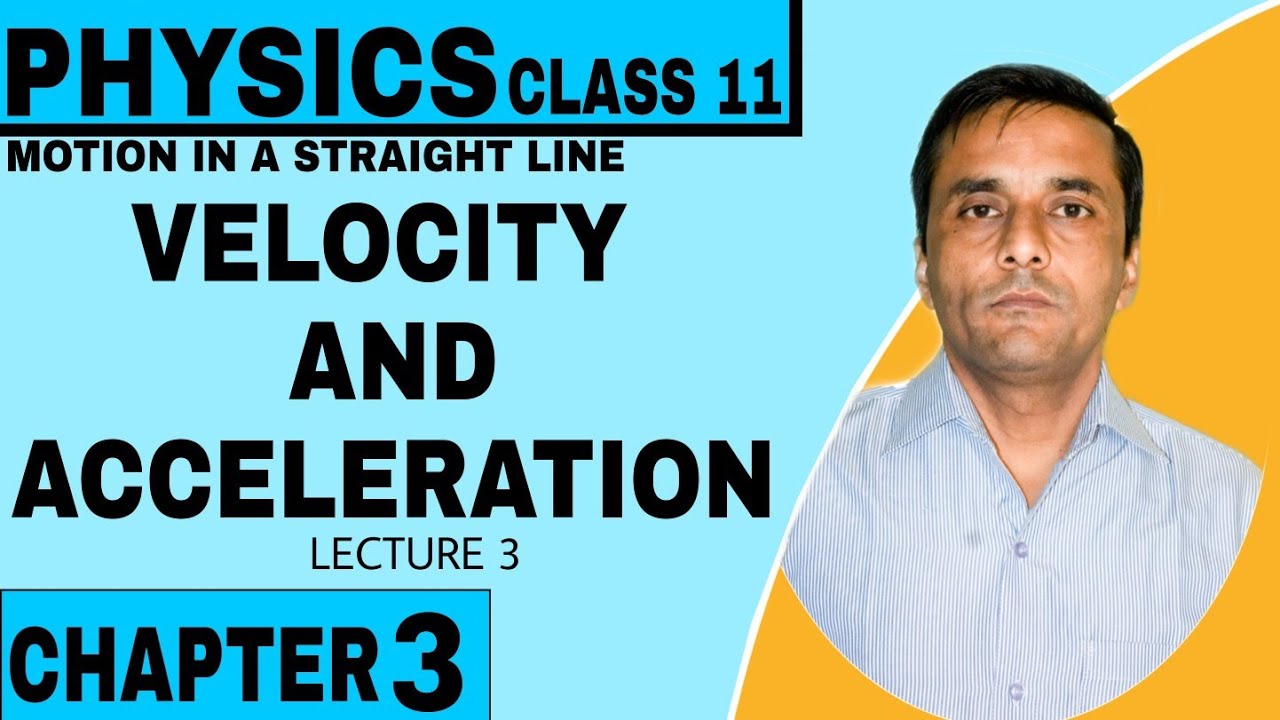 PHYSICS CLASS 11

MOTION IN A STRAIGHT LINE

VELOCITY AND ACCELERATION

LECTURE 3

CHAPTER 3